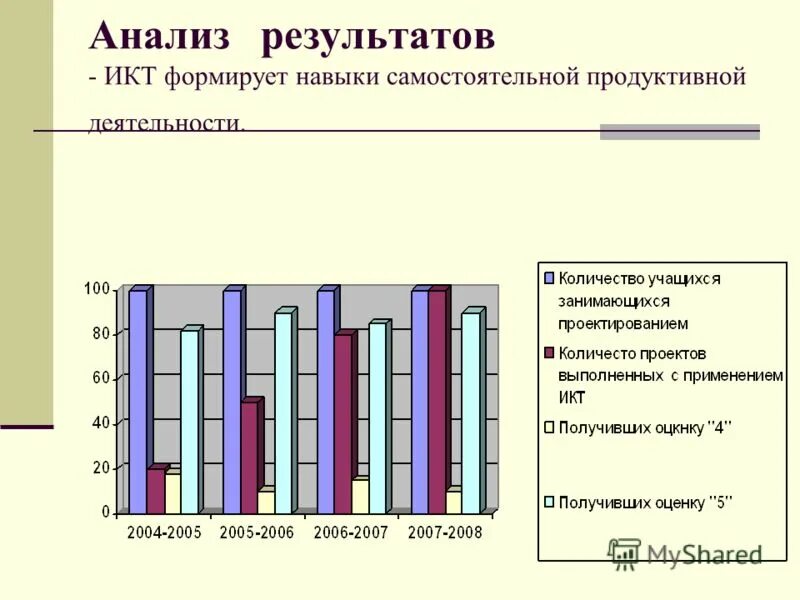 Анализ результатов
- ИКТ формирует навыки самостоятельной продуктивной деятельности.

100
80
60
40
20
0
2004-2005
2005-2006
2006-2007
2007-2008

Количество учащихся занимающихся проектированием
Количесто проектов выполненных с применением ИКТ
Получивших оцкнку "4"
Получивших оценку "5"

MyShared